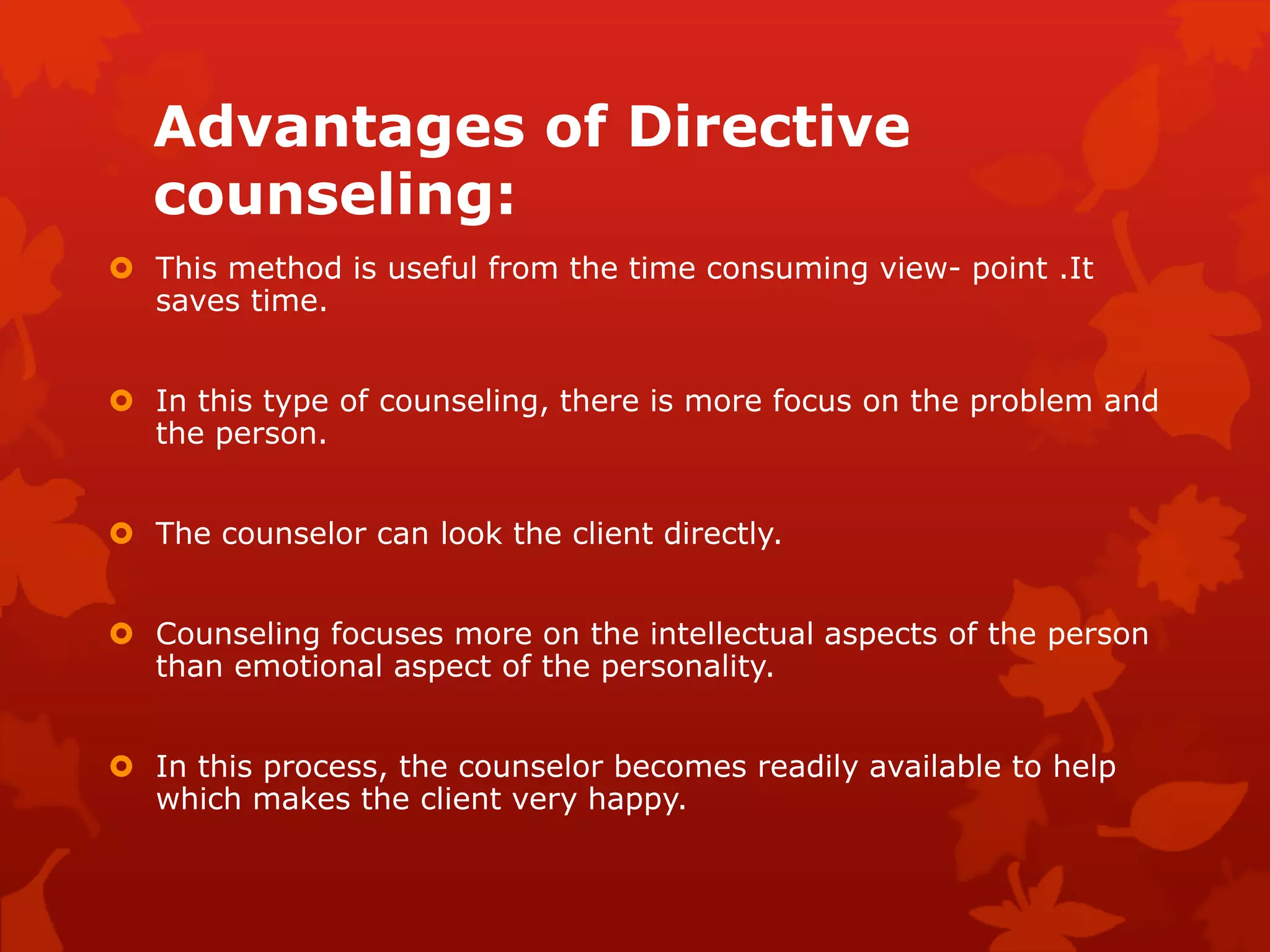 Advantages of Directive counseling:

This method is useful from the time consuming view- point .It saves time.

In this type of counseling, there is more focus on the problem and the person.

The counselor can look the client directly.

Counseling focuses more on the intellectual aspects of the person than emotional aspect of the personality.

In this process, the counselor becomes readily available to help which makes the client very happy.